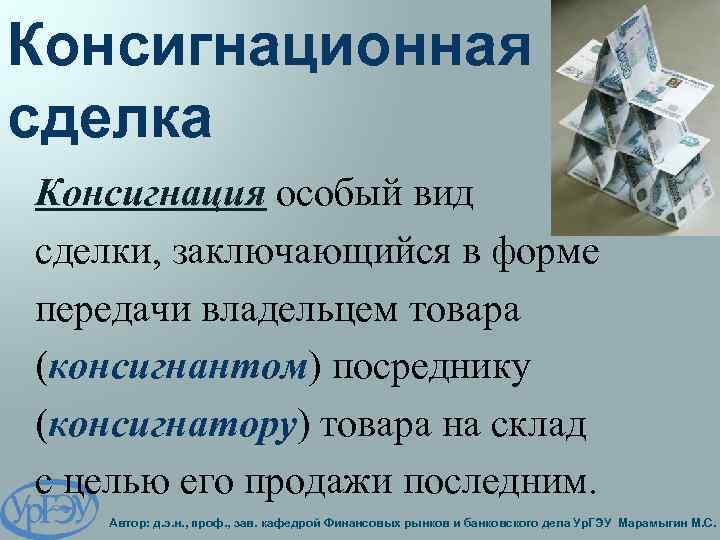 Консигнационная сделка

Консигнация особый вид сделки, заключающийся в форме передачи владельцем товара (консигнантом) посреднику (консигнатору) товара на склад с целью его продажи последним.

УрГЭУ

Автор: д.э.н., проф., зав. кафедрой Финансовых рынков и банковского дела УрГЭУ Марамыгин М.С.